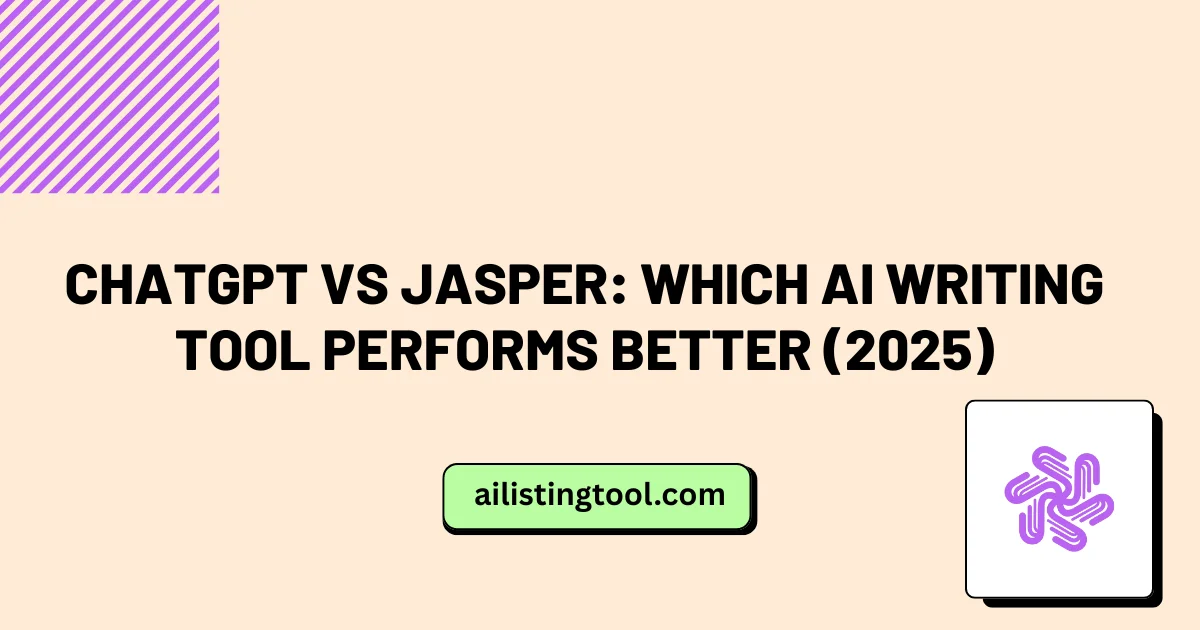 CHATGPT VS JASPER: WHICH AI WRITING TOOL PERFORMS BETTER (2025)

ailistingtool.com